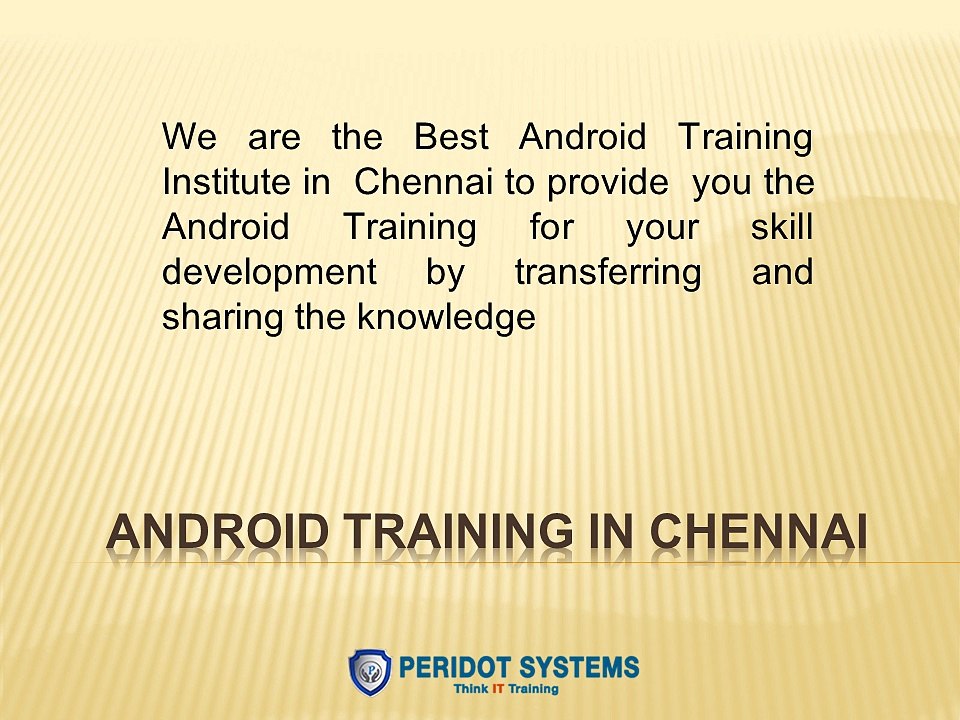 We are the Best Android Training Institute in Chennai to provide you the Android Training for your skill development by transferring and sharing the knowledge

ANDROID TRAINING IN CHENNAI

PERIDOT SYSTEMS
Think IT Training